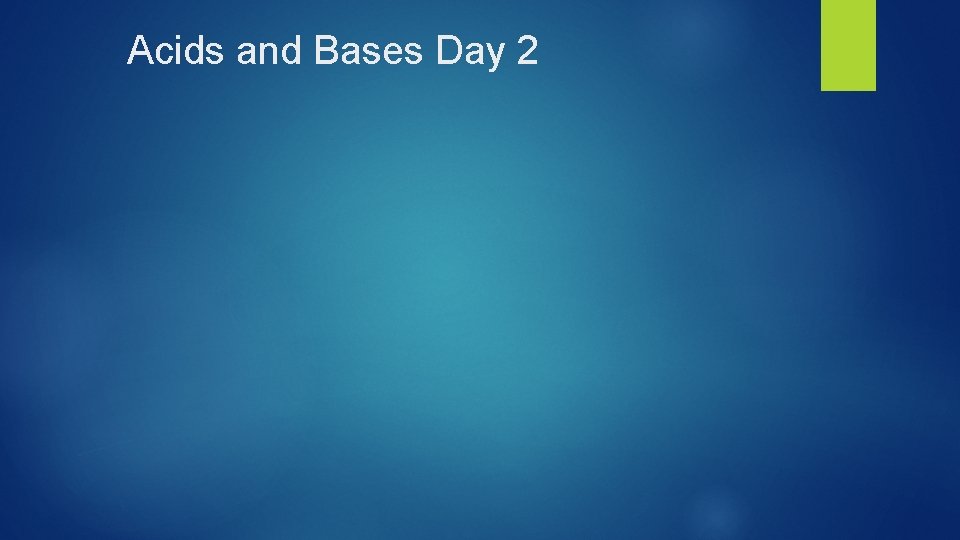 Acids and Bases Day 2